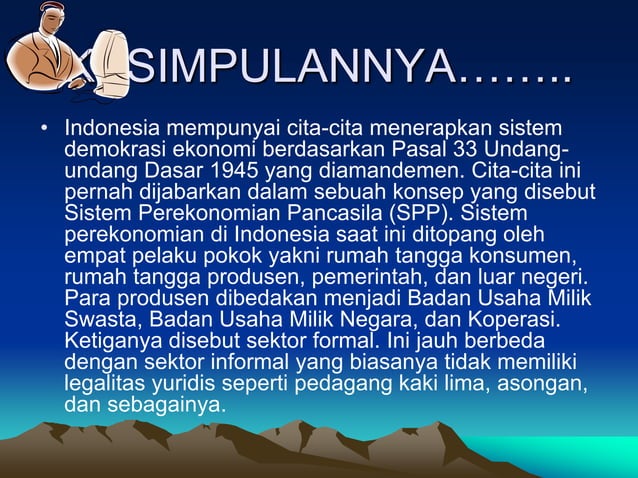 KESIMPULANNYA……..

• Indonesia mempunyai cita-cita menerapkan sistem demokrasi ekonomi berdasarkan Pasal 33 Undang-undang Dasar 1945 yang diamandemen. Cita-cita ini pernah dijabarkan dalam sebuah konsep yang disebut Sistem Perekonomian Pancasila (SPP). Sistem perekonomian di Indonesia saat ini ditopang oleh empat pelaku pokok yakni rumah tangga konsumen, rumah tangga produsen, pemerintah, dan luar negeri. Para produsen dibedakan menjadi Badan Usaha Milik Swasta, Badan Usaha Milik Negara, dan Koperasi. Ketiganya disebut sektor formal. Ini jauh berbeda dengan sektor informal yang biasanya tidak memiliki legalitas yuridis seperti pedagang kaki lima, asongan, dan sebagainya.